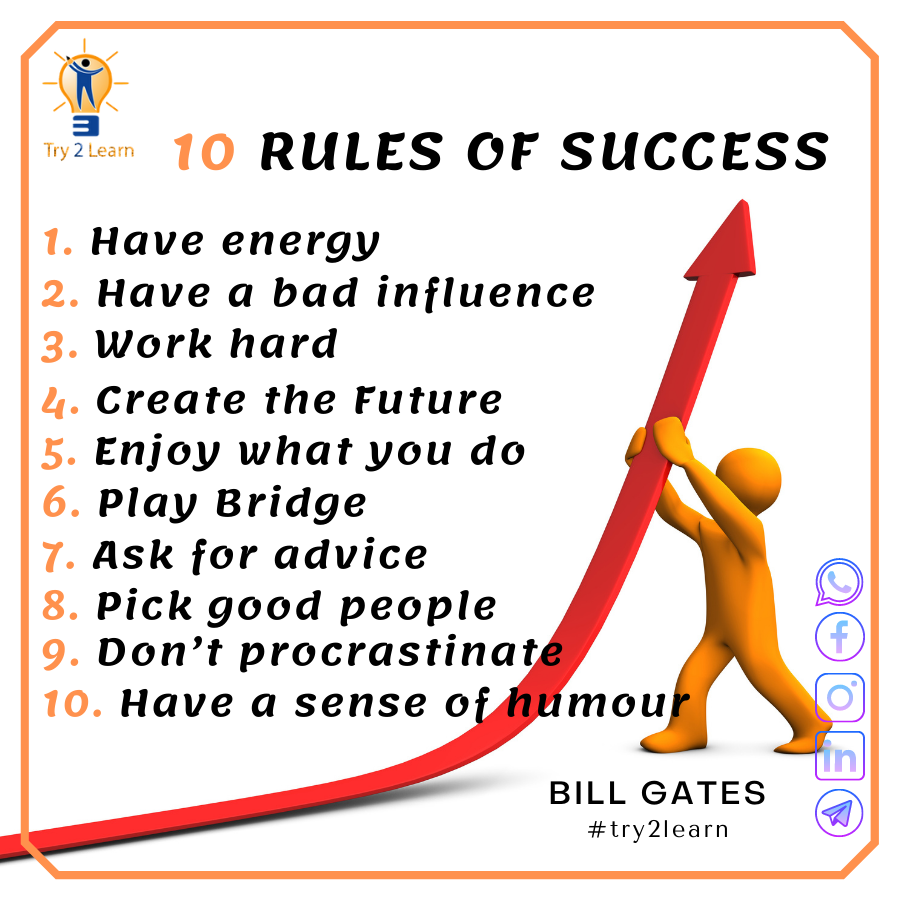 Try 2 Learn

10 RULES OF SUCCESS

1. Have energy
2. Have a bad influence
3. Work hard
4. Create the Future
5. Enjoy what you do
6. Play Bridge
7. Ask for advice
8. Pick good people
9. Don't procrastinate
10. Have a sense of humour

BILL GATES
#try2learn